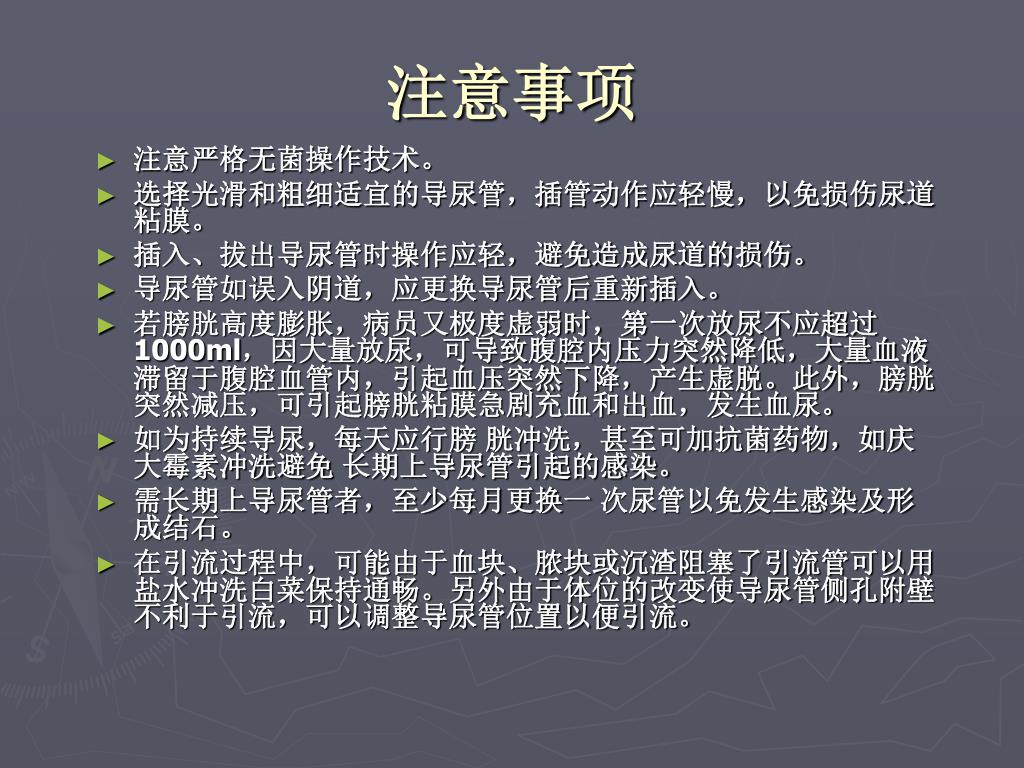 注意事项

► 注意严格无菌操作技术。
► 选择光滑和粗细适宜的导尿管，插管动作应轻慢，以免损伤尿道粘膜。
► 插入、拔出导尿管时操作应轻，避免造成尿道的损伤。
► 导尿管如误入阴道，应更换导尿管后重新插入。
► 若膀胱高度膨胀，病员又极度虚弱时，第一次放尿不应超过1000ml，因大量放尿，可导致腹腔内压力突然降低，大量血液滞留于腹腔血管内，引起血压突然下降，产生虚脱。此外，膀胱突然减压，可引起膀胱粘膜急剧充血和出血，发生血尿。
► 如为持续导尿，每天应行膀 胱冲洗，甚至可加抗菌药物，如庆大霉素冲洗避免 长期上导尿管引起的感染。
► 需长期上导尿管者，至少每月更换一 次尿管以免发生感染及形成结石。
► 在引流过程中，可能由于血块、脓块或沉渣阻塞了引流管可以用盐水冲洗白菜保持通畅。另外由于体位的改变使导尿管侧孔附壁不利于引流，可以调整导尿管位置以便引流。